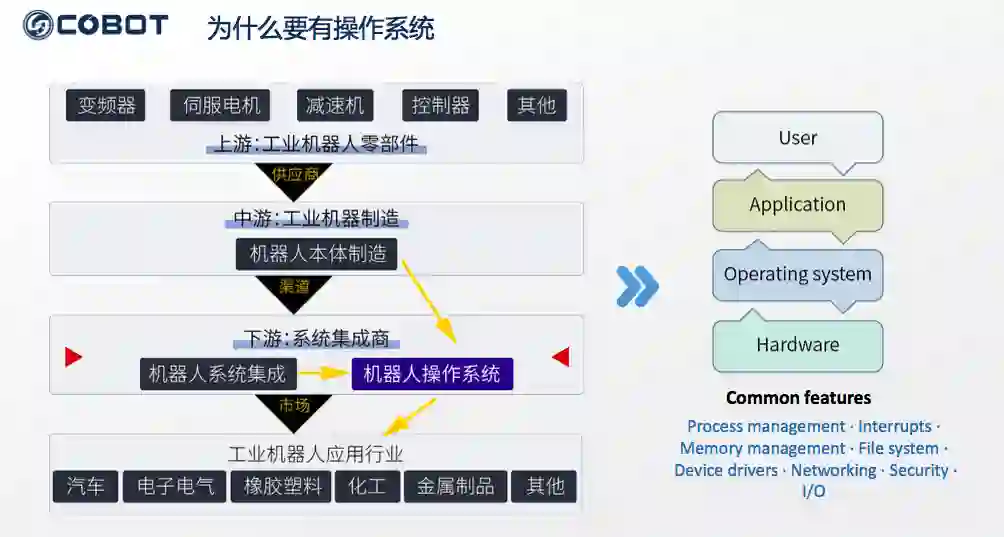 COBOT 为什么要有操作系统

变频器 伺服电机 减速机 控制器 其他

上游:工业机器人零部件

供应商

中游:工业机器制造

机器人本体制造

渠道

下游:系统集成商

机器人系统集成 机器人操作系统

市场

工业机器人应用行业

汽车 电子电气 橡胶塑料 化工 金属制品 其他

User

Application

Operating system

Hardware

Common features

Process management · Interrupts · Memory management · File system · Device drivers · Networking · Security · I/O